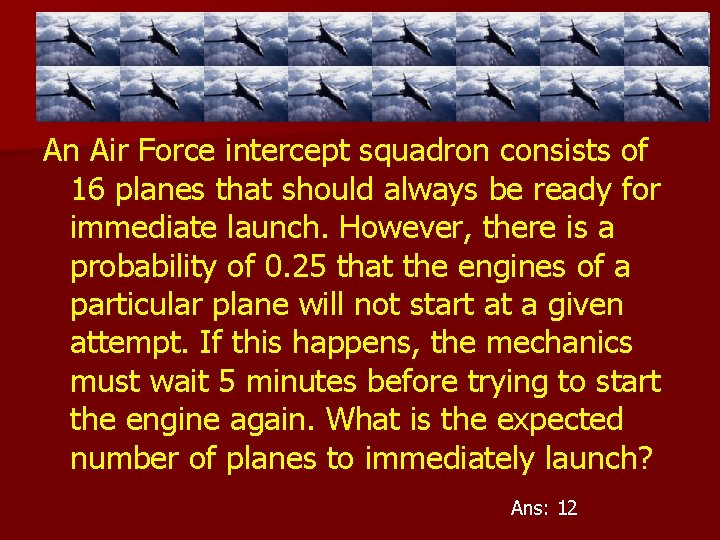 An Air Force intercept squadron consists of 16 planes that should always be ready for immediate launch. However, there is a probability of 0.25 that the engines of a particular plane will not start at a given attempt. If this happens, the mechanics must wait 5 minutes before trying to start the engine again. What is the expected number of planes to immediately launch?

Ans: 12